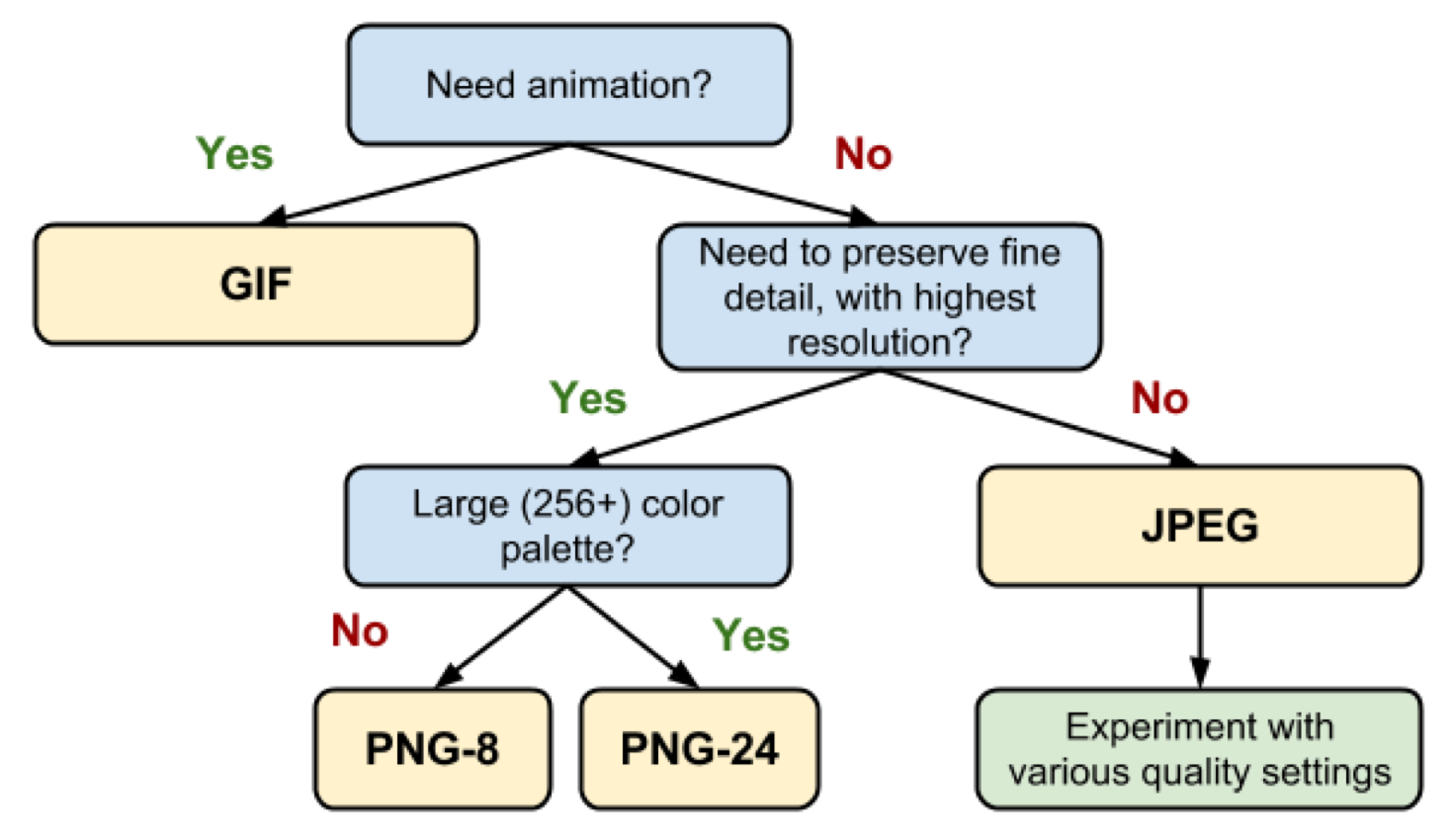 Need animation?

Yes

No

GIF

Need to preserve fine detail, with highest resolution?

Yes

No

Large (256+) color palette?

JPEG

No

Yes

PNG-8

PNG-24

Experiment with various quality settings